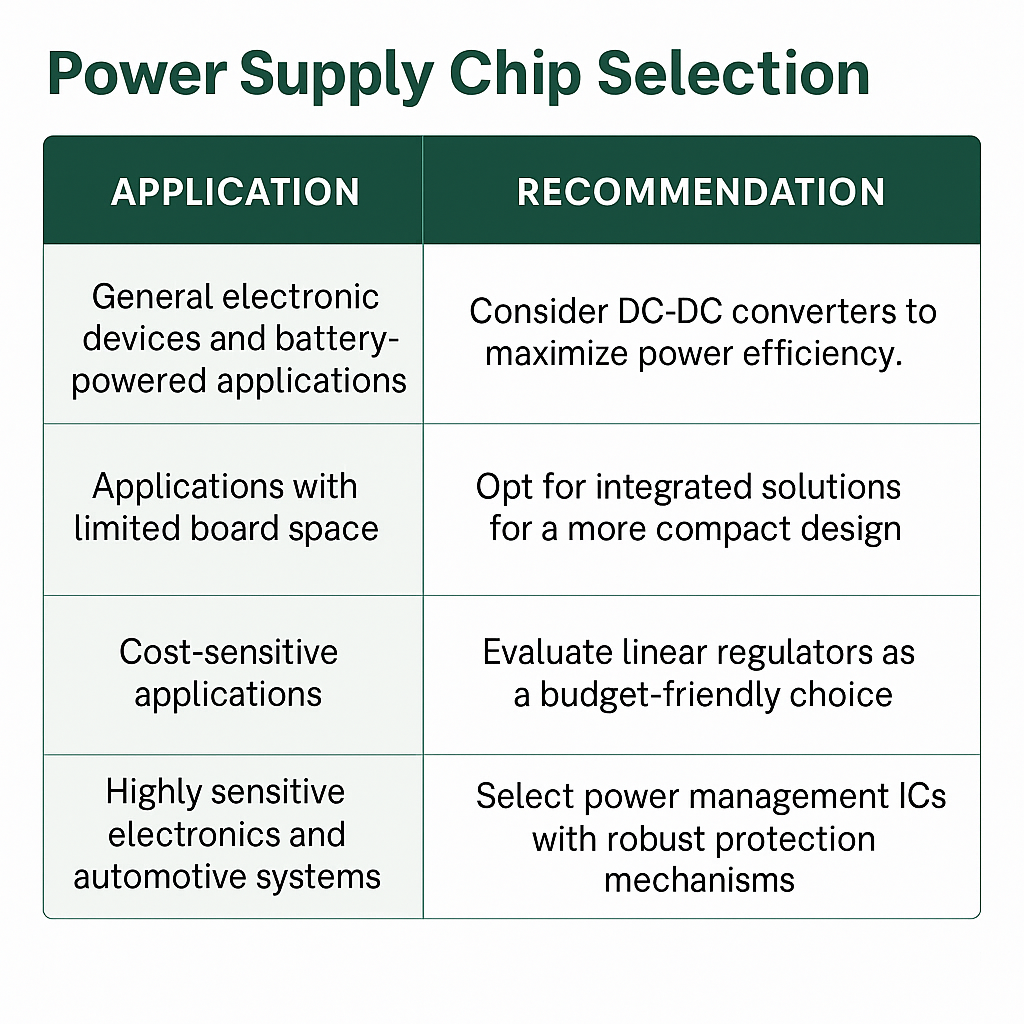 Power Supply Chip Selection

| APPLICATION | RECOMMENDATION |
|---|---|
| General electronic devices and battery-powered applications | Consider DC-DC converters to maximize power efficiency. |
| Applications with limited board space | Opt for integrated solutions for a more compact design |
| Cost-sensitive applications | Evaluate linear regulators as a budget-friendly choice |
| Highly sensitive electronics and automotive systems | Select power management ICs with robust protection mechanisms |